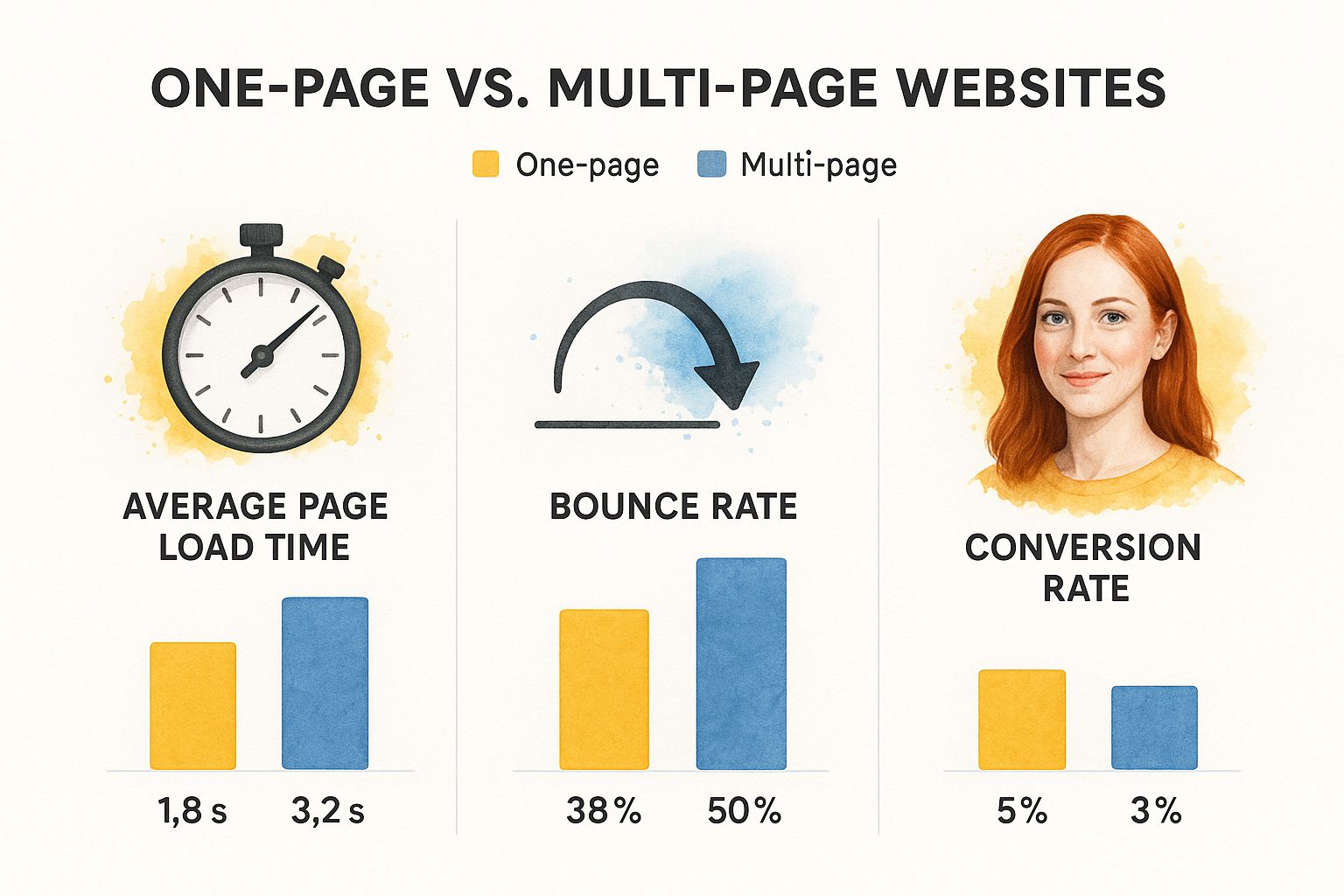 ONE-PAGE VS. MULTI-PAGE WEBSITES

One-page Multi-page

AVERAGE PAGE LOAD TIME

1,8 s 3,2 s

BOUNCE RATE

38% 50%

CONVERSION RATE

5% 3%